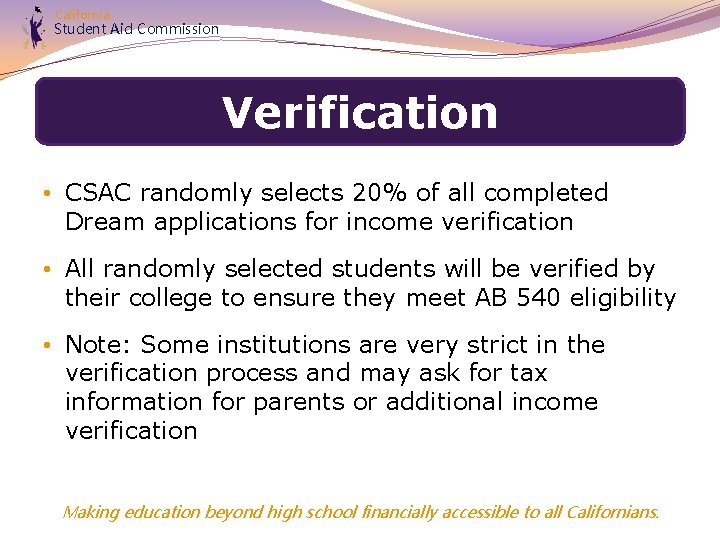 California
Student Aid Commission

Verification

• CSAC randomly selects 20% of all completed Dream applications for income verification

• All randomly selected students will be verified by their college to ensure they meet AB 540 eligibility

• Note: Some institutions are very strict in the verification process and may ask for tax information for parents or additional income verification

Making education beyond high school financially accessible to all Californians.